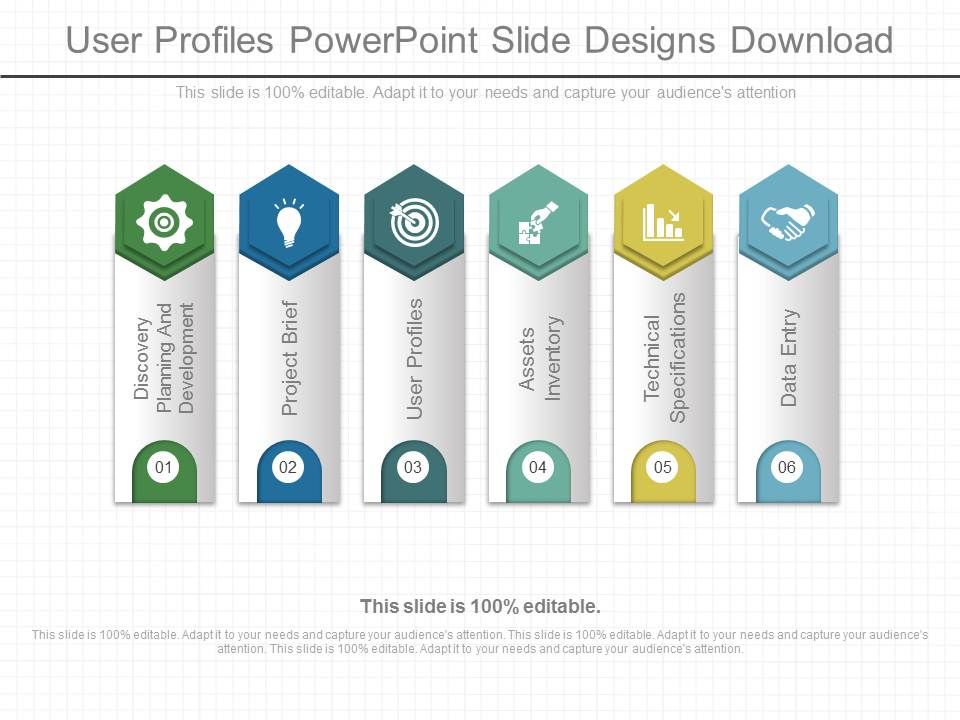 User Profiles PowerPoint Slide Designs Download

This slide is 100% editable. Adapt it to your needs and capture your audience's attention

Discovery Planning And Development

01

Project Brief

02

User Profiles

03

Assets Inventory

04

Technical Specifications

05

Data Entry

06

This slide is 100% editable.

This slide is 100% editable. Adapt it to your needs and capture your audience's attention. This slide is 100% editable. Adapt it to your needs and capture your audience's attention. This slide is 100% editable. Adapt it to your needs and capture your audience's attention.